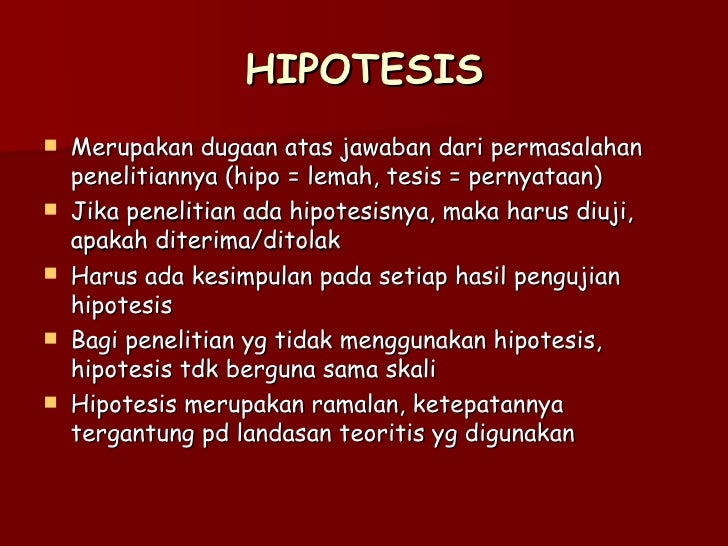 HIPOTESIS

- Merupakan dugaan atas jawaban dari permasalahan penelitiannya (hipo = lemah, tesis = pernyataan)
- Jika penelitian ada hipotesisnya, maka harus diuji, apakah diterima/ditolak
- Harus ada kesimpulan pada setiap hasil pengujian hipotesis
- Bagi penelitian yg tidak menggunakan hipotesis, hipotesis tdk berguna sama skali
- Hipotesis merupakan ramalan, ketepatannya tergantung pd landasan teoritis yg digunakan